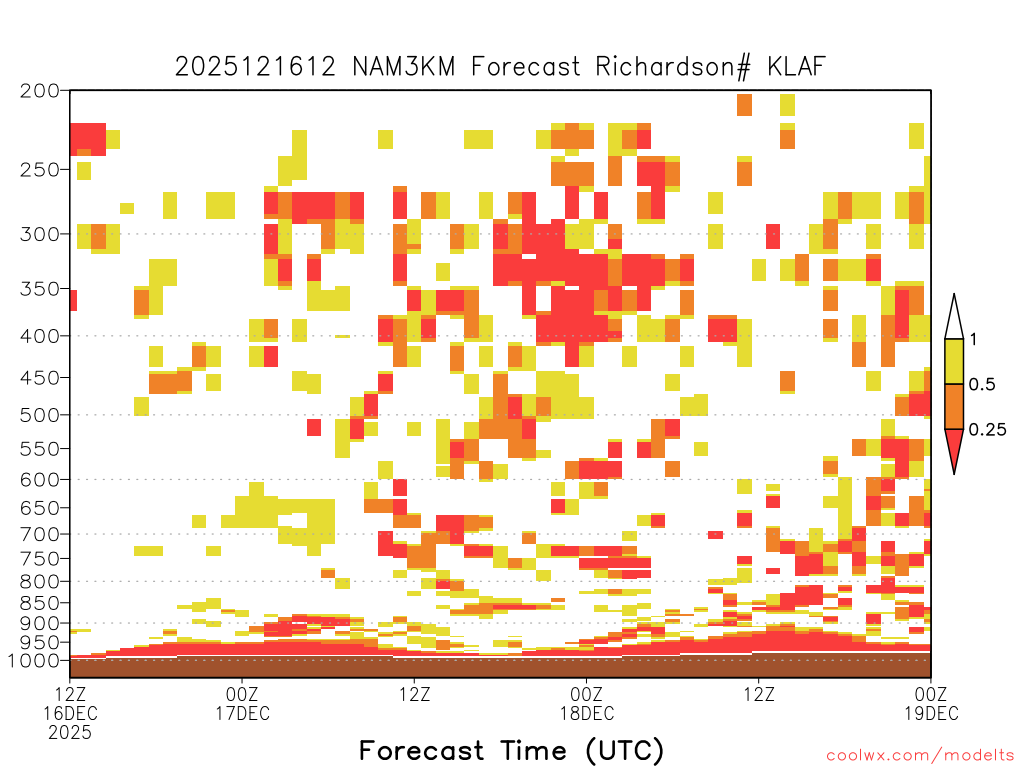 2025121612 NAM3KM Forecast Richardson# KLAF

200
250
300
350
400
450
500
550
600
650
700
750
800
850
900
950
1000

1
0.5
0.25

12Z
16DEC
2025
00Z
17DEC
12Z
00Z
18DEC
12Z
00Z
19DEC

Forecast Time (UTC)

coolwx.com/modelts